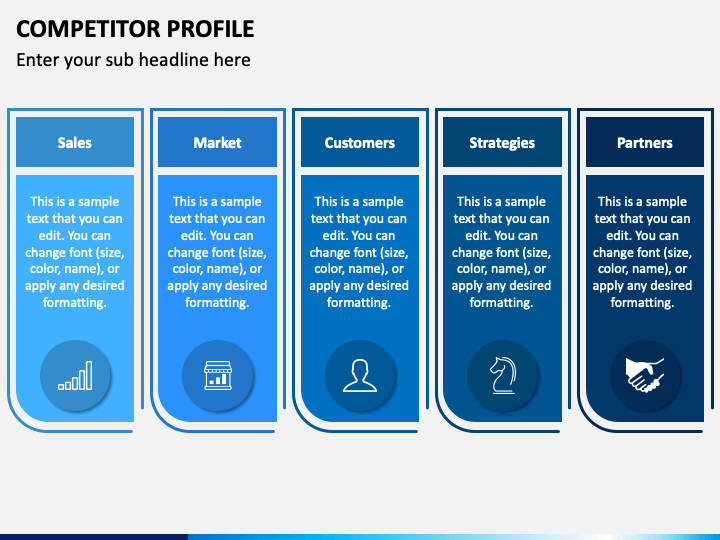 COMPETITOR PROFILE

Enter your sub headline here

Sales

This is a sample text that you can edit. You can change font (size, color, name), or apply any desired formatting.

Market

This is a sample text that you can edit. You can change font (size, color, name), or apply any desired formatting.

Customers

This is a sample text that you can edit. You can change font (size, color, name), or apply any desired formatting.

Strategies

This is a sample text that you can edit. You can change font (size, color, name), or apply any desired formatting.

Partners

This is a sample text that you can edit. You can change font (size, color, name), or apply any desired formatting.